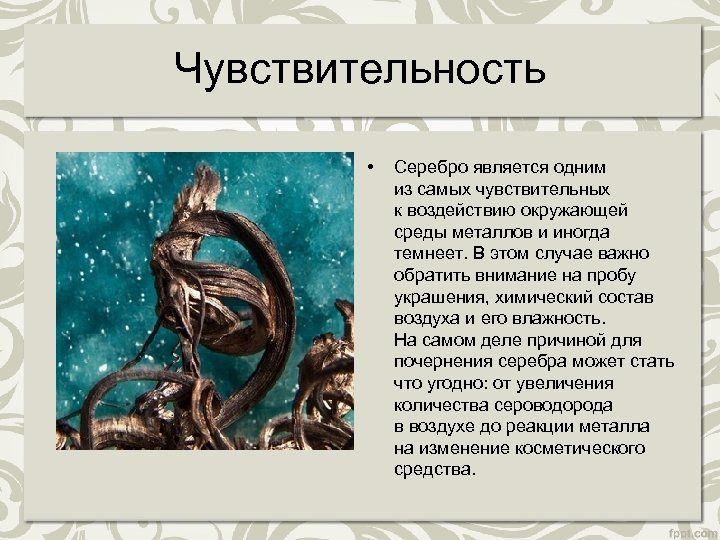 Чувствительность

• Серебро является одним из самых чувствительных к воздействию окружающей среды металлов и иногда темнеет. В этом случае важно обратить внимание на пробу украшения, химический состав воздуха и его влажность. На самом деле причиной для почернения серебра может стать что угодно: от увеличения количества сероводорода в воздухе до реакции металла на изменение косметического средства.

fppt.com